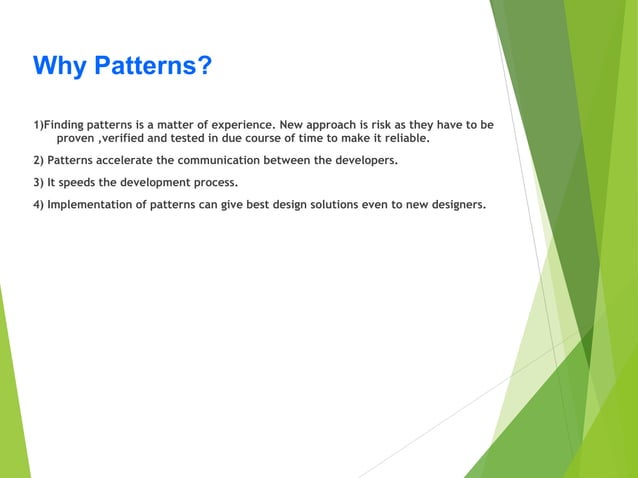 Why Patterns?

1)Finding patterns is a matter of experience. New approach is risk as they have to be proven ,verified and tested in due course of time to make it reliable.

2) Patterns accelerate the communication between the developers.

3) It speeds the development process.

4) Implementation of patterns can give best design solutions even to new designers.